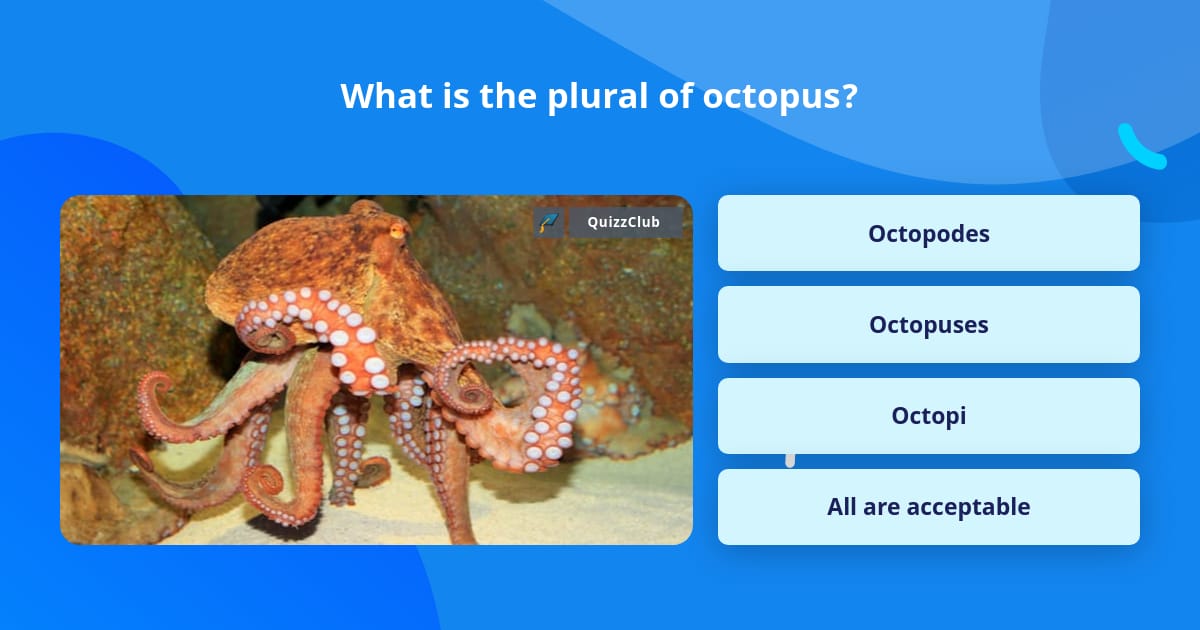 What is the plural of octopus?

QuizzClub

Octopodes

Octopuses

Octopi

All are acceptable